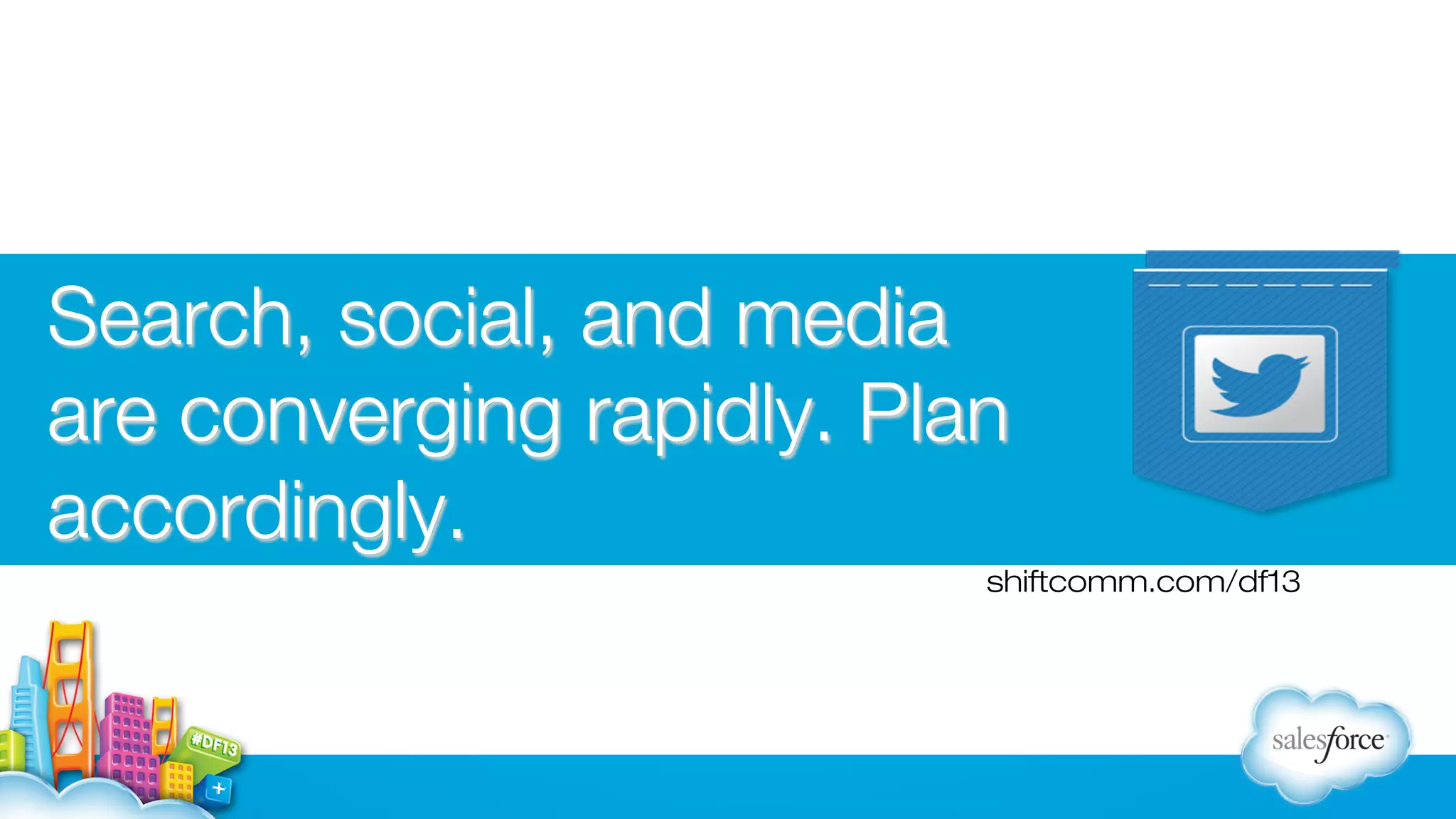 Search, social, and media are converging rapidly. Plan accordingly.

shiftcomm.com/df13

#DF13

salesforce